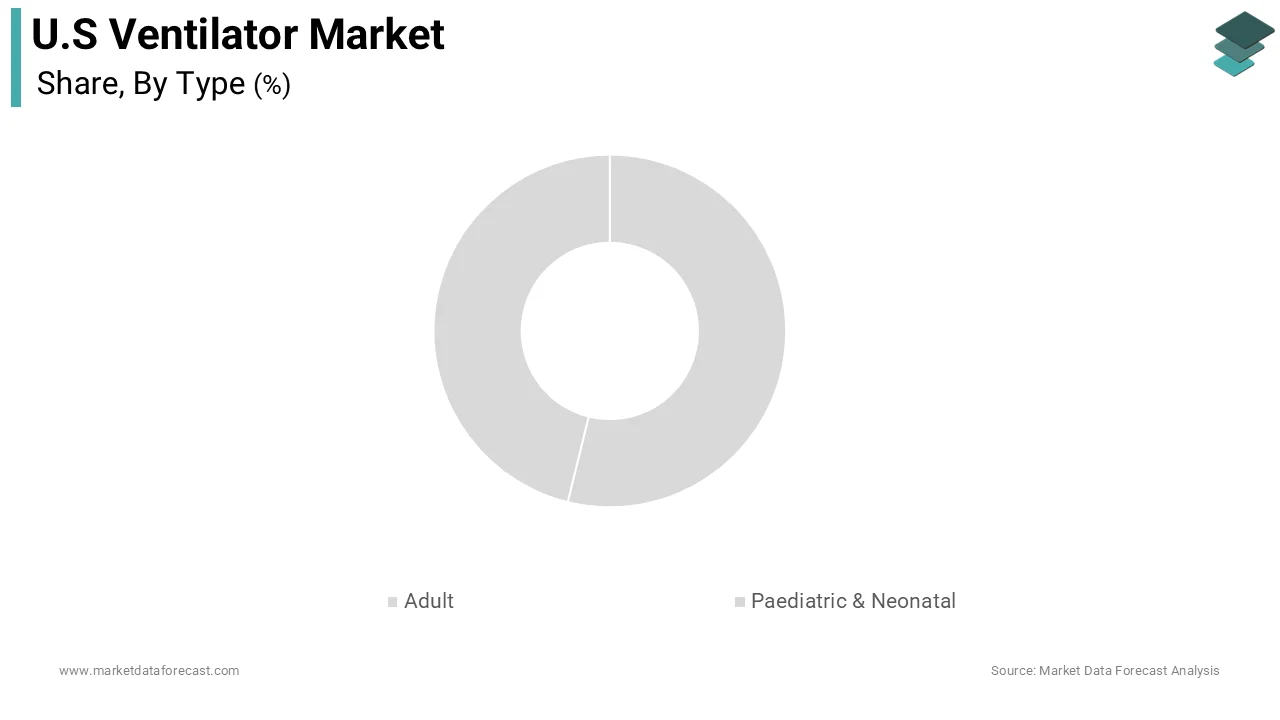 U.S Ventilator Market
Share, By Type (%)

Adult
Paediatric & Neonatal

www.marketdataforecast.com
Source: Market Data Forecast Analysis